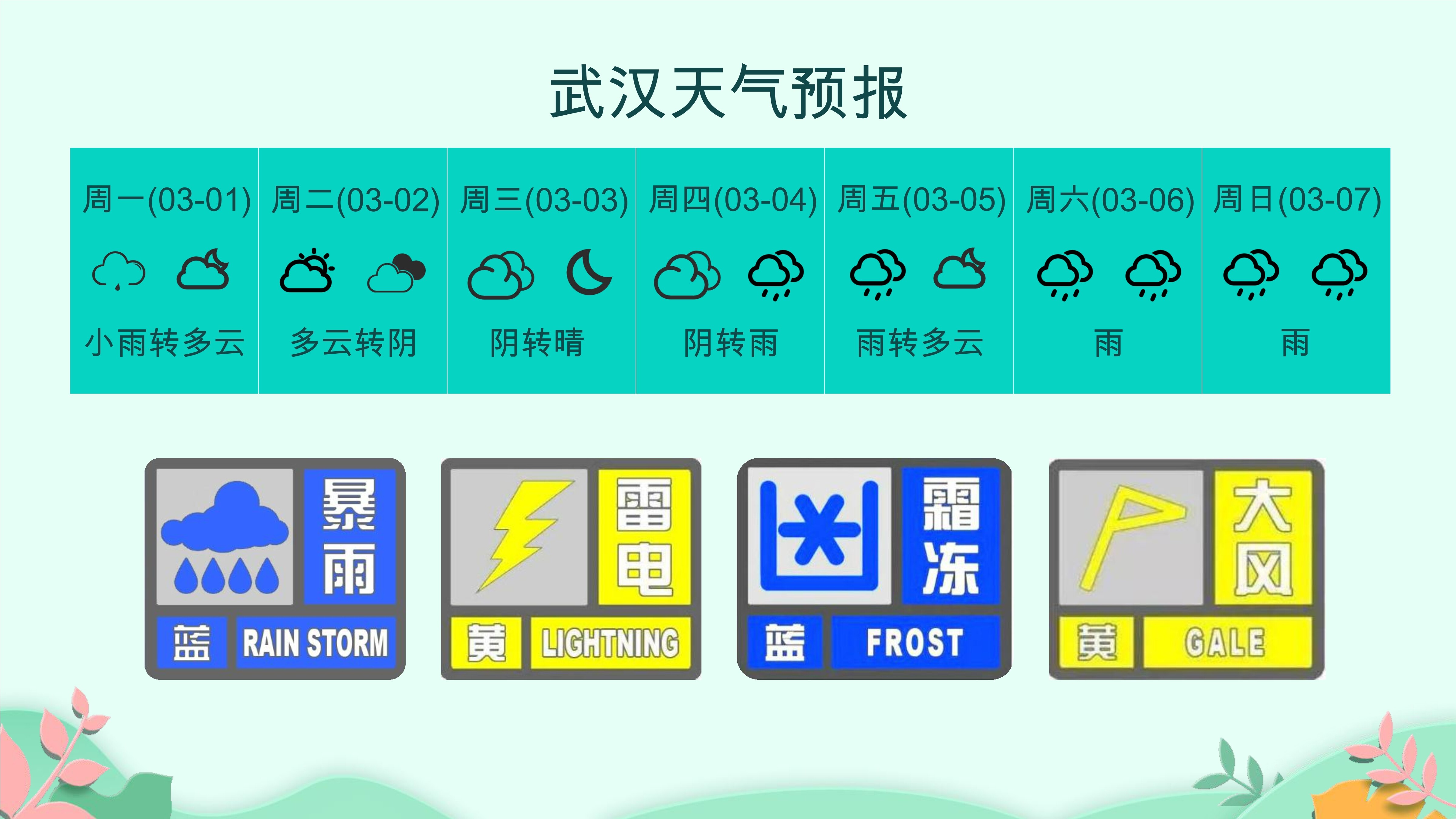 武汉天气预报

| 周一(03-01) | 周二(03-02) | 周三(03-03) | 周四(03-04) | 周五(03-05) | 周六(03-06) | 周日(03-07) |
|---|---|---|---|---|---|---|
| 小雨转多云 | 多云转阴 | 阴转晴 | 阴转雨 | 雨转多云 | 雨 | 雨 |

暴雨
蓝 RAIN STORM

雷电
黄 LIGHTNING

霜冻
蓝 FROST

大风
黄 GALE